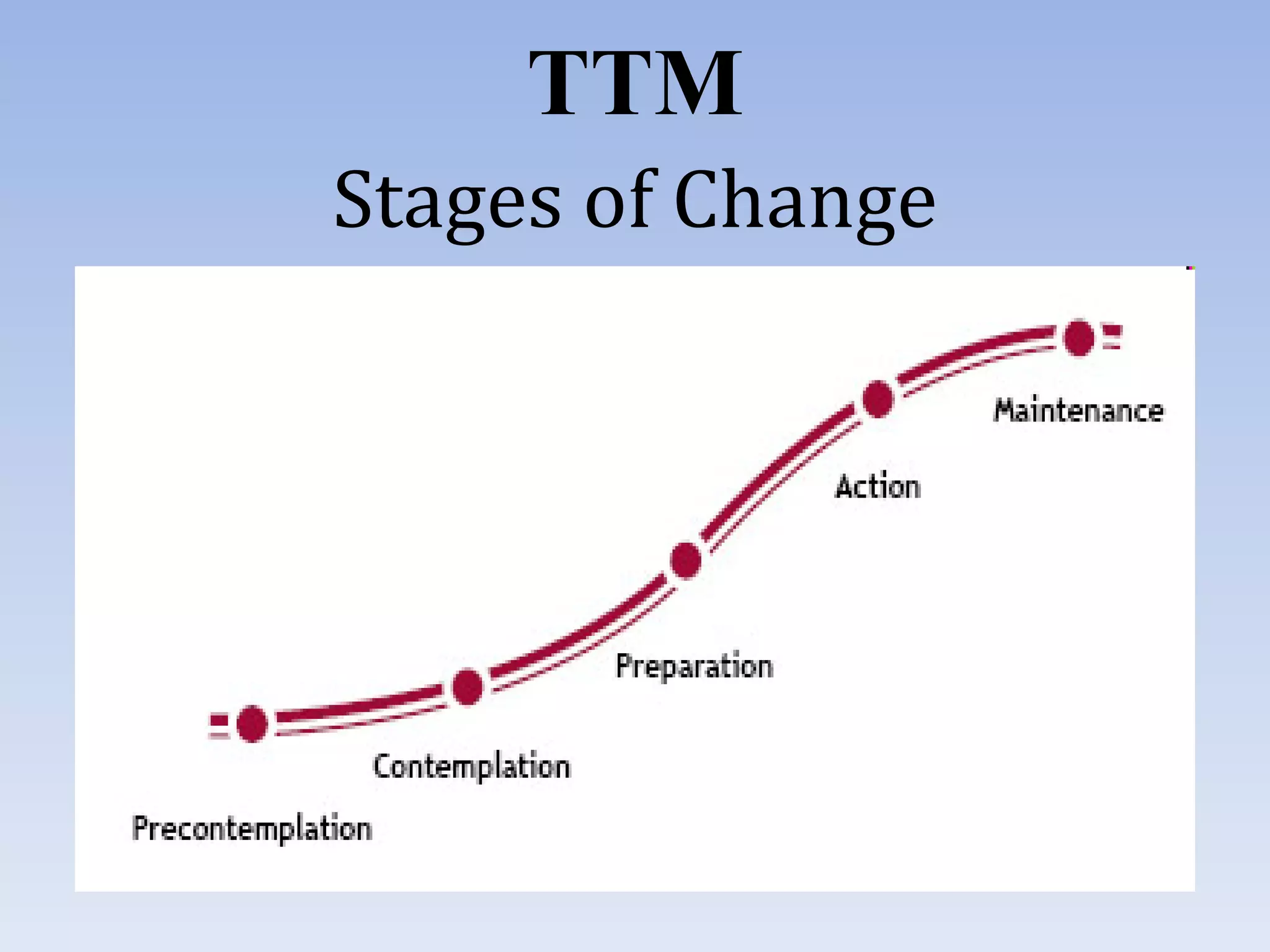 TTM
Stages of Change

Maintenance

Action

Preparation

Contemplation

Precontemplation